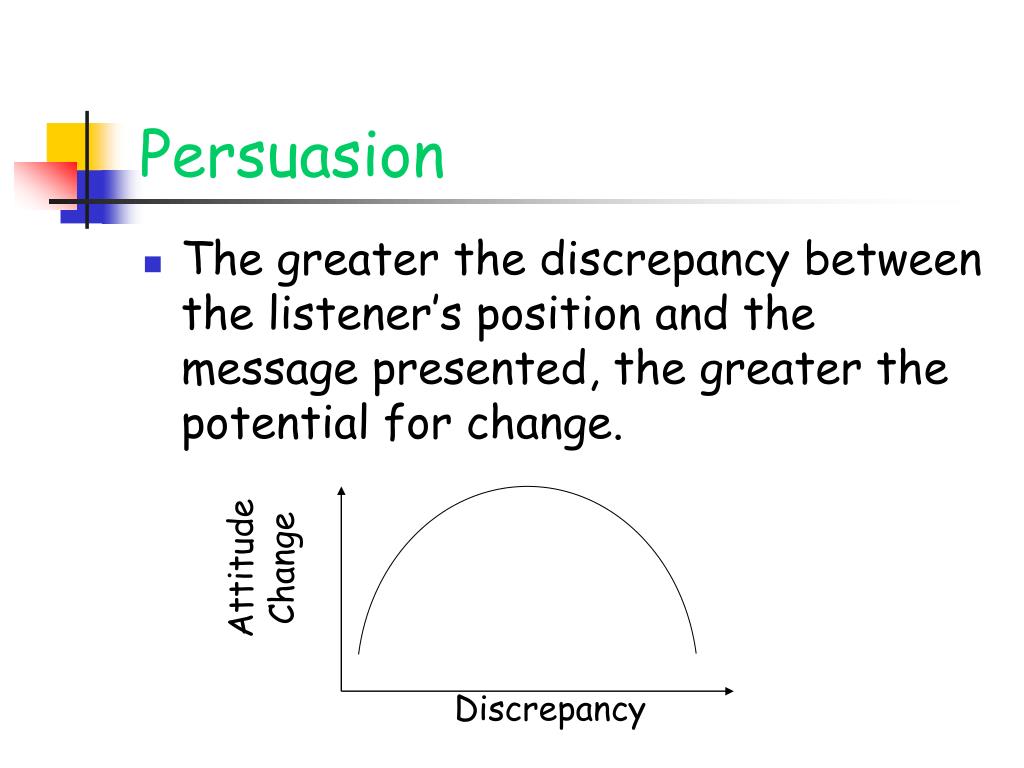 Persuasion

The greater the discrepancy between the listener’s position and the message presented, the greater the potential for change.

Attitude Change

Discrepancy